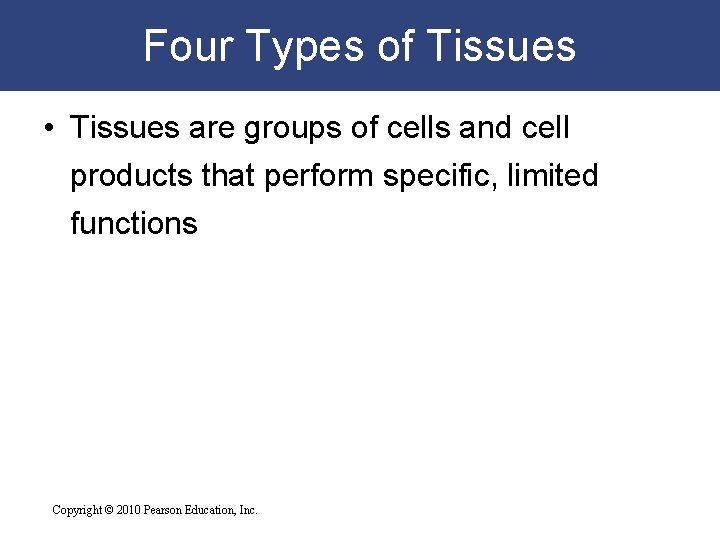 Four Types of Tissues

• Tissues are groups of cells and cell products that perform specific, limited functions

Copyright © 2010 Pearson Education, Inc.